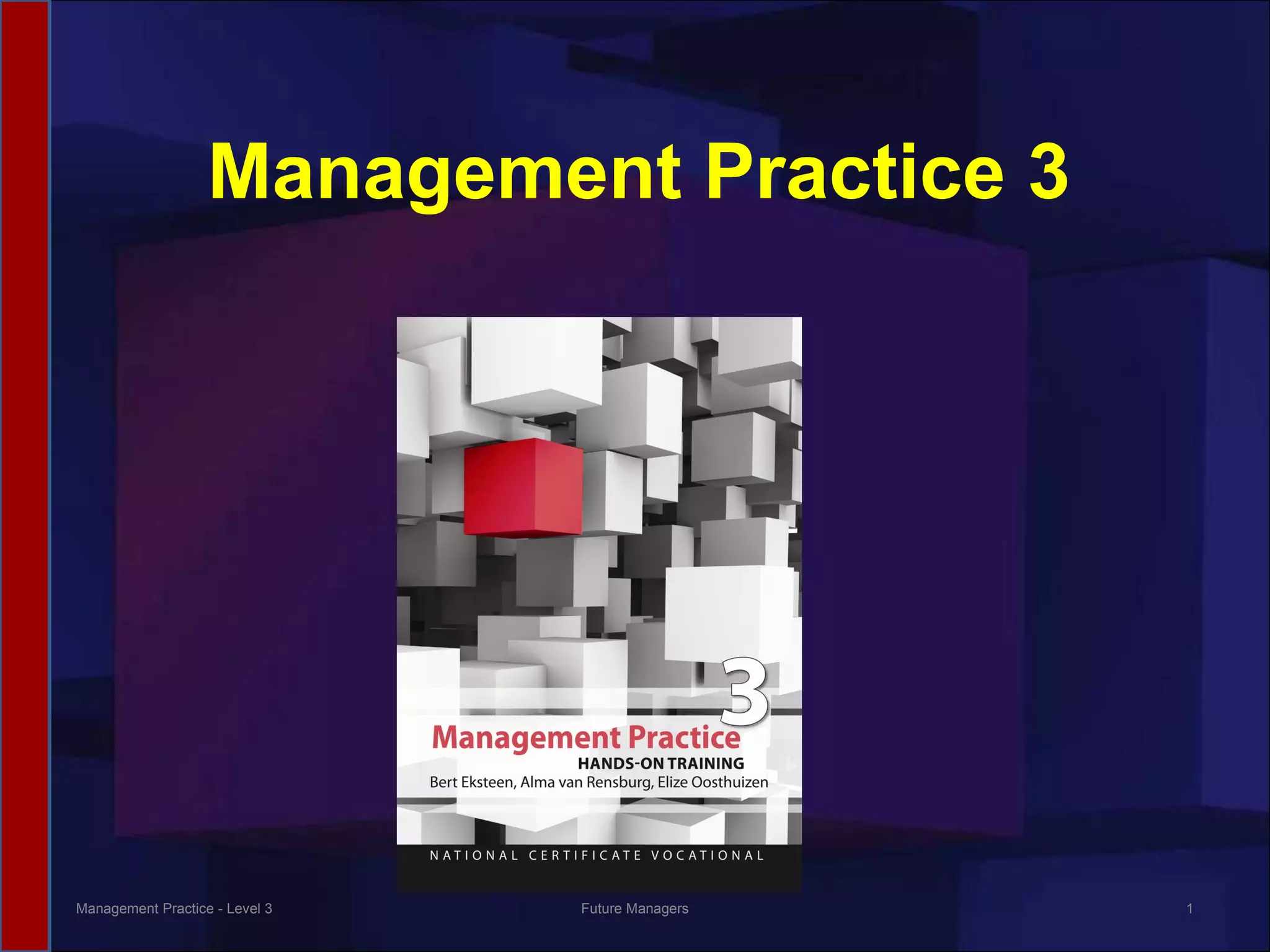 Management Practice 3

3
Management Practice
HANDS-ON TRAINING
Bert Eksteen, Alma van Rensburg, Elize Oosthuizen

NATIONAL CERTIFICATE VOCATIONAL

Management Practice - Level 3

Future Managers

1